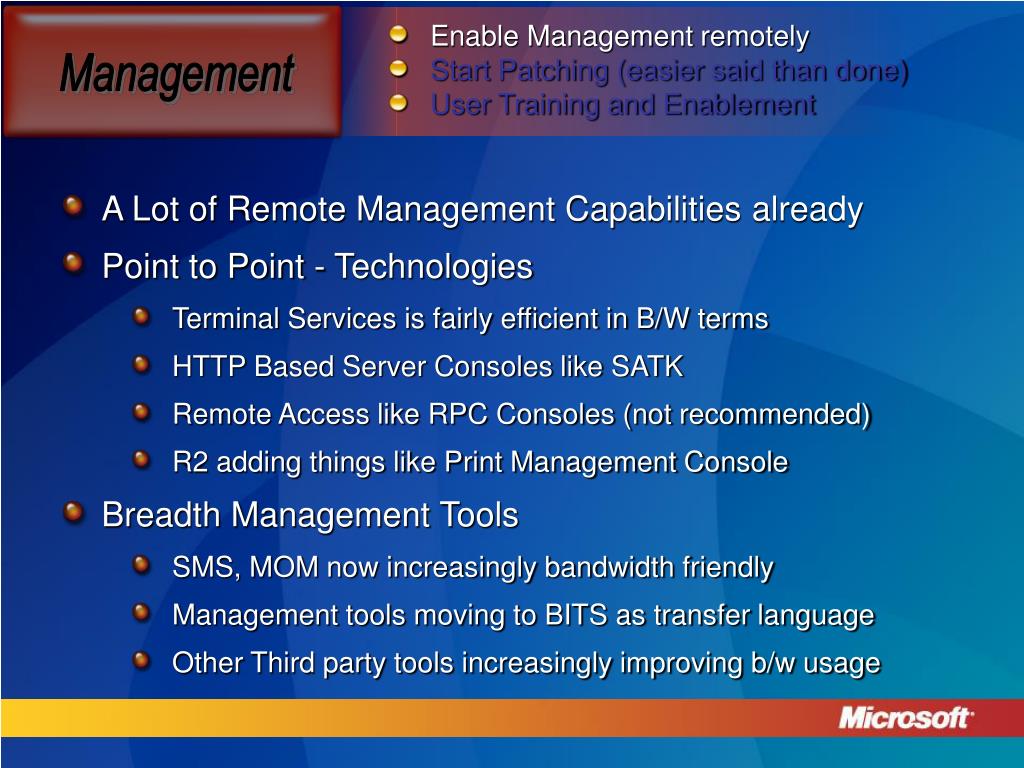 Management

Enable Management remotely
Start Patching (easier said than done)
User Training and Enablement

A Lot of Remote Management Capabilities already
Point to Point - Technologies
Terminal Services is fairly efficient in B/W terms
HTTP Based Server Consoles like SATK
Remote Access like RPC Consoles (not recommended)
R2 adding things like Print Management Console
Breadth Management Tools
SMS, MOM now increasingly bandwidth friendly
Management tools moving to BITS as transfer language
Other Third party tools increasingly improving b/w usage

Microsoft